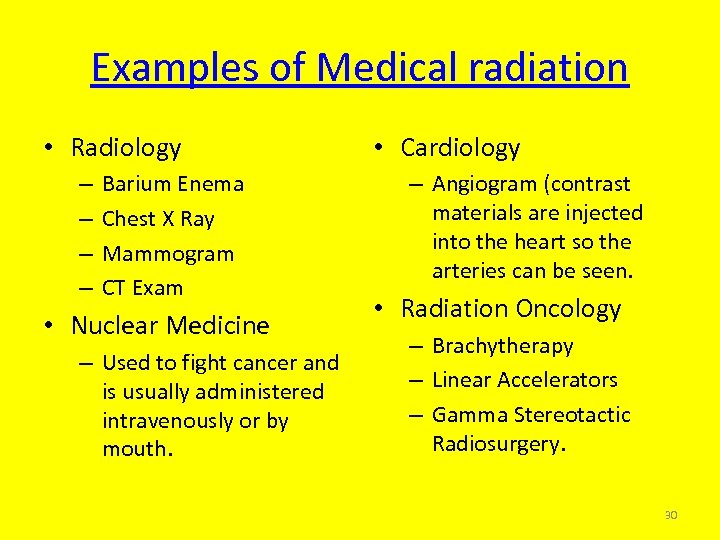 Examples of Medical radiation

• Radiology
– Barium Enema
– Chest X Ray
– Mammogram
– CT Exam
• Nuclear Medicine
– Used to fight cancer and is usually administered intravenously or by mouth.

• Cardiology
– Angiogram (contrast materials are injected into the heart so the arteries can be seen.
• Radiation Oncology
– Brachytherapy
– Linear Accelerators
– Gamma Stereotactic Radiosurgery.

30